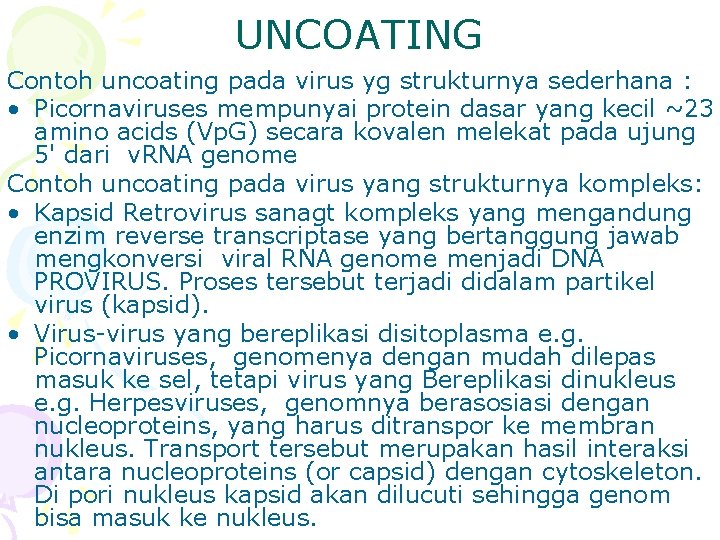 UNCOATING

Contoh uncoating pada virus yg strukturnya sederhana :

• Picornaviruses mempunyai protein dasar yang kecil ~23 amino acids (VpG) secara kovalen melekat pada ujung 5' dari vRNA genome

Contoh uncoating pada virus yang strukturnya kompleks:

• Kapsid Retrovirus sanagt kompleks yang mengandung enzim reverse transcriptase yang bertanggung jawab mengkonversi viral RNA genome menjadi DNA PROVIRUS. Proses tersebut terjadi didalam partikel virus (kapsid).

• Virus-virus yang bereplikasi disitoplasma e.g. Picornaviruses, genomenya dengan mudah dilepas masuk ke sel, tetapi virus yang Bereplikasi dinukleus e.g. Herpesviruses, genomnya berasosiasi dengan nucleoproteins, yang harus ditranspor ke membran nukleus. Transport tersebut merupakan hasil interaksi antara nucleoproteins (or capsid) dengan cytoskeleton. Di pori nukleus kapsid akan dilucuti sehingga genom bisa masuk ke nukleus.